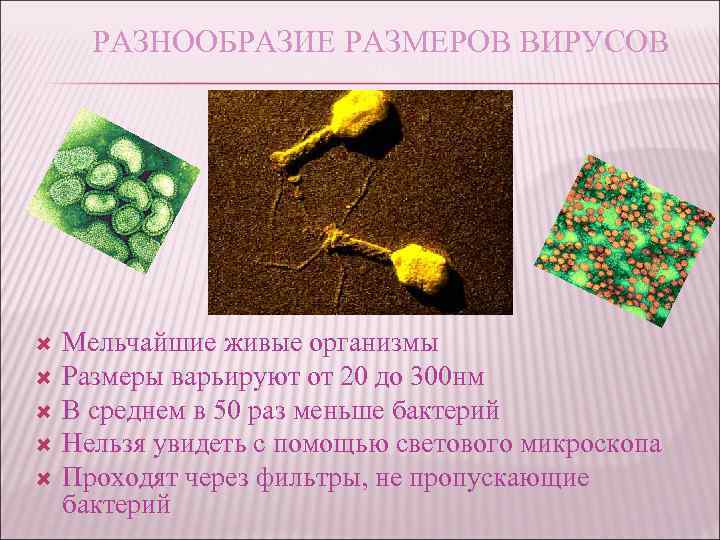 РАЗНООБРАЗИЕ РАЗМЕРОВ ВИРУСОВ

Мельчайшие живые организмы
Размеры варьируют от 20 до 300нм
В среднем в 50 раз меньше бактерий
Нельзя увидеть с помощью светового микроскопа
Проходят через фильтры, не пропускающие бактерий